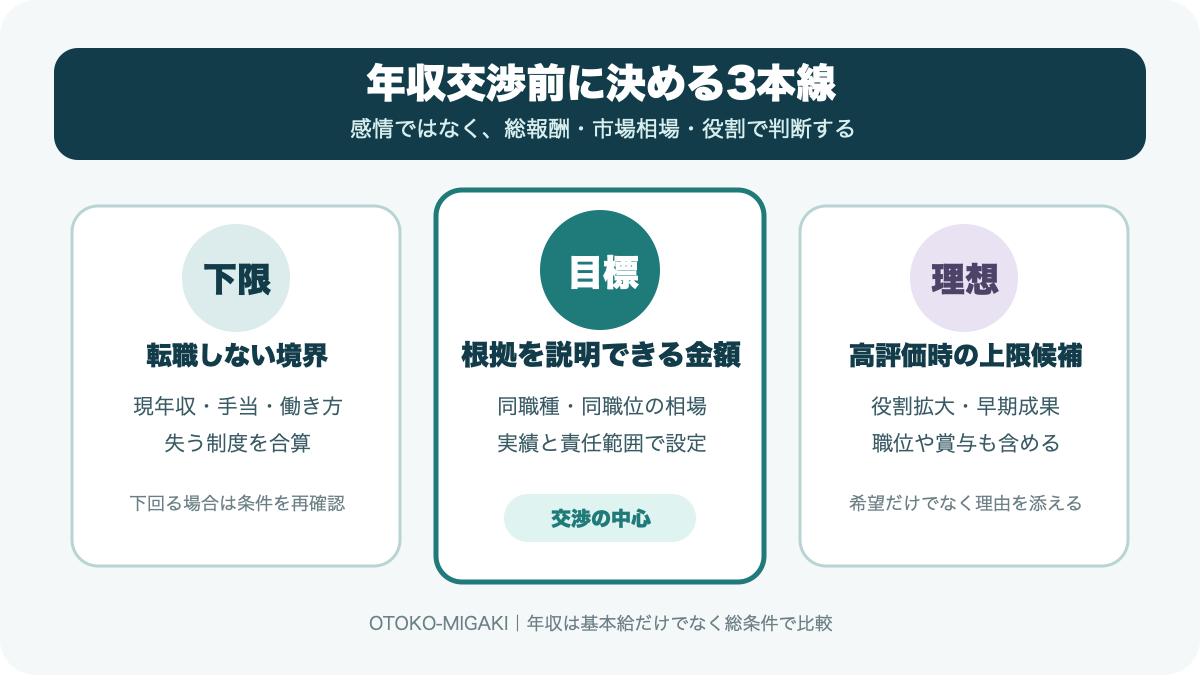 年収交渉前に決める3本線
感情ではなく、総報酬・市場相場・役割で判断する

下限
転職しない境界
現年収・手当・働き方
失う制度を合算
下回る場合は条件を再確認

目標
根拠を説明できる金額
同職種・同職位の相場
実績と責任範囲で設定
交渉の中心

理想
高評価時の上限候補
役割拡大・早期成果
職位や賞与も含める
希望だけでなく理由を添える

OTOKO-MIGAKI｜年収は基本給だけでなく総条件で比較